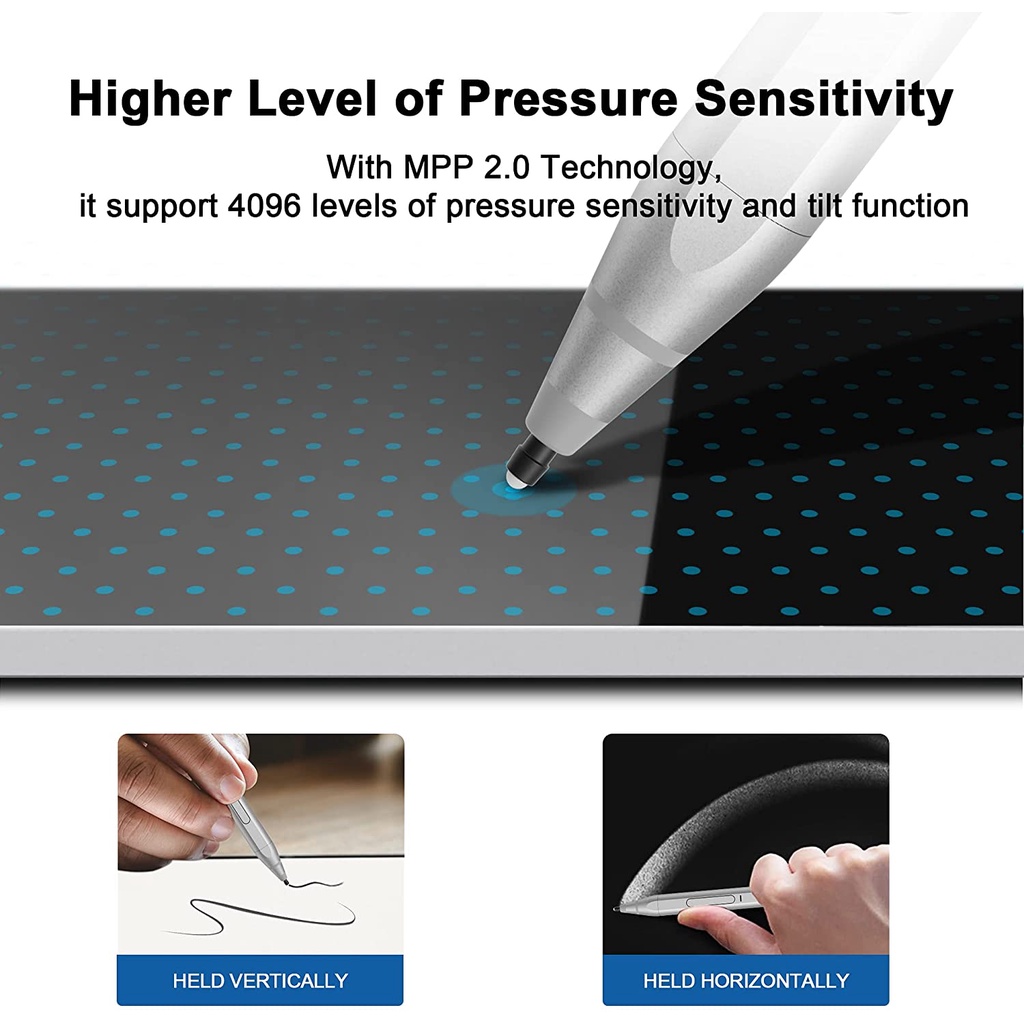 Higher Level of Pressure Sensitivity

With MPP 2.0 Technology,
it support 4096 levels of pressure sensitivity and tilt function

HELD VERTICALLY

HELD HORIZONTALLY